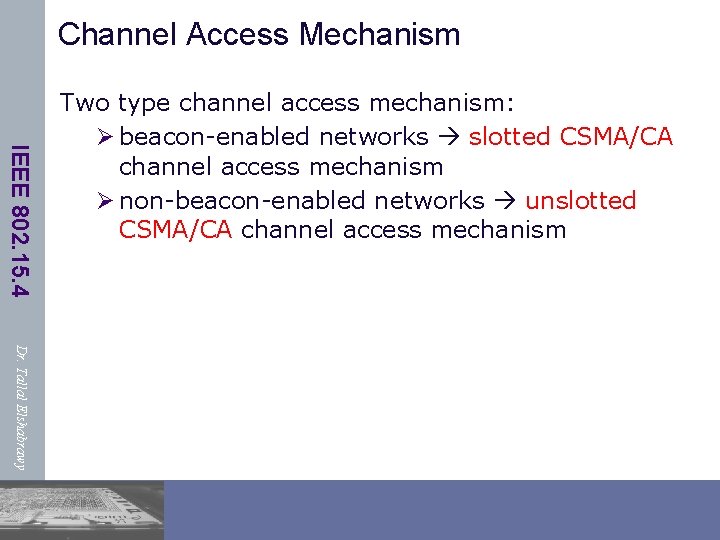 Channel Access Mechanism

Two type channel access mechanism:

➢ beacon-enabled networks → slotted CSMA/CA channel access mechanism

➢ non-beacon-enabled networks → unslotted CSMA/CA channel access mechanism

IEEE 802.15.4

Dr. Tallal Elshabrawy